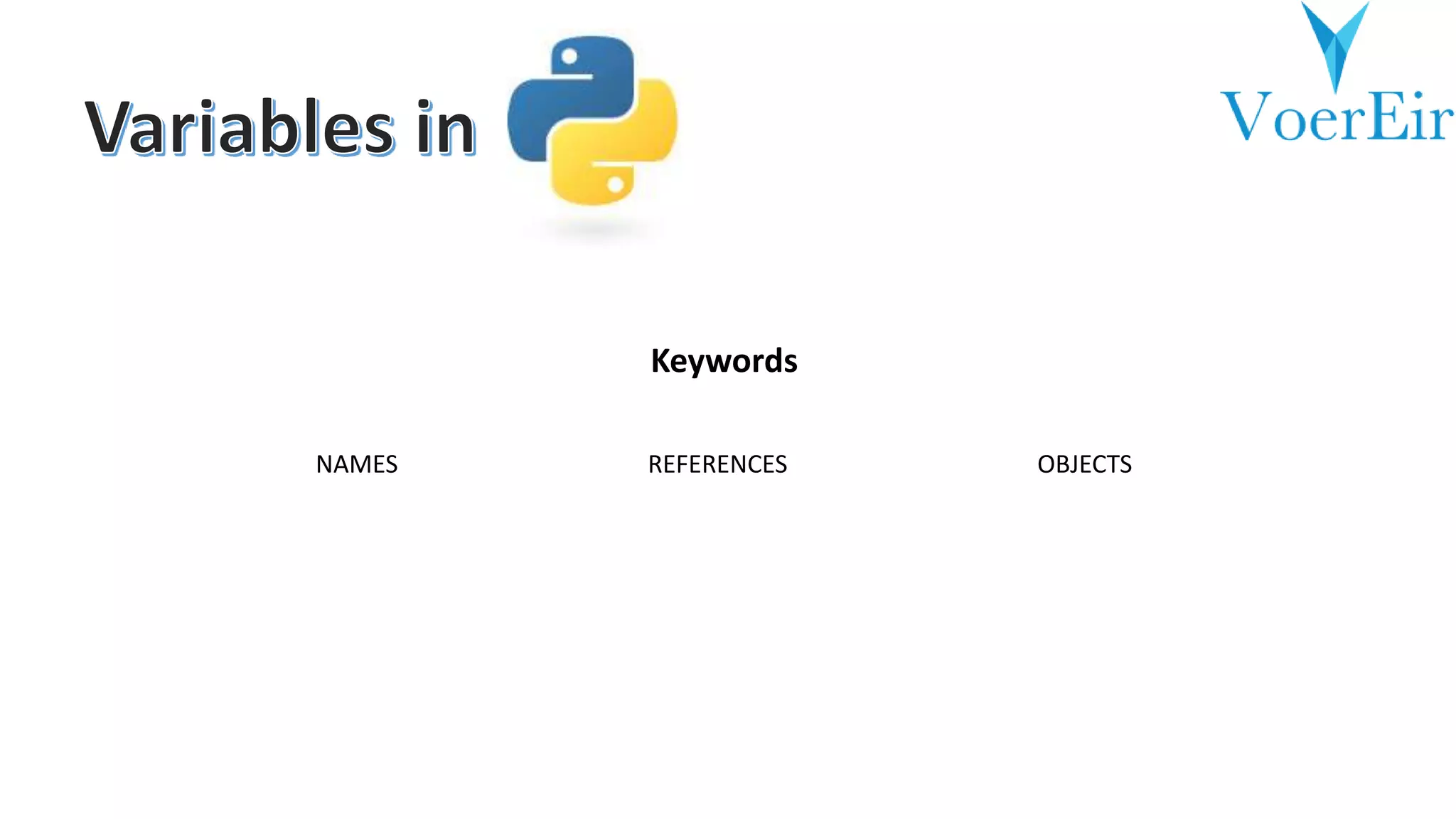 Variables in

VoerEir

Keywords

NAMES

REFERENCES

OBJECTS